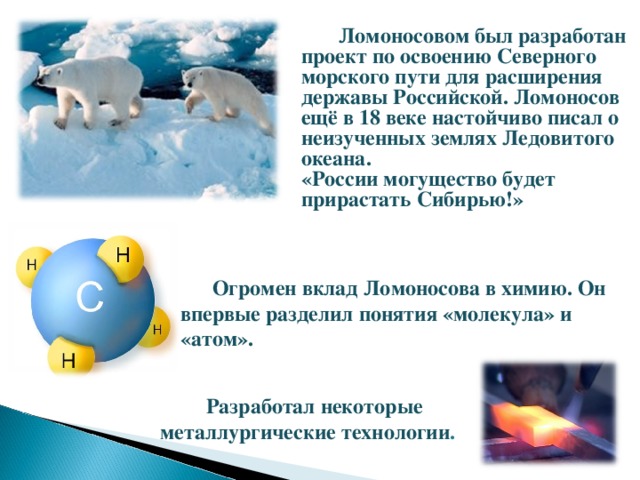 Ломоносовом был разработан проект по освоению Северного морского пути для расширения державы Российской. Ломоносов ещё в 18 веке настойчиво писал о неизученных землях Ледовитого океана.
«России могущество будет прирастать Сибирью!»

H

H

C

H

H

Огромен вклад Ломоносова в химию. Он впервые разделил понятия «молекула» и «атом».

Разработал некоторые металлургические технологии.